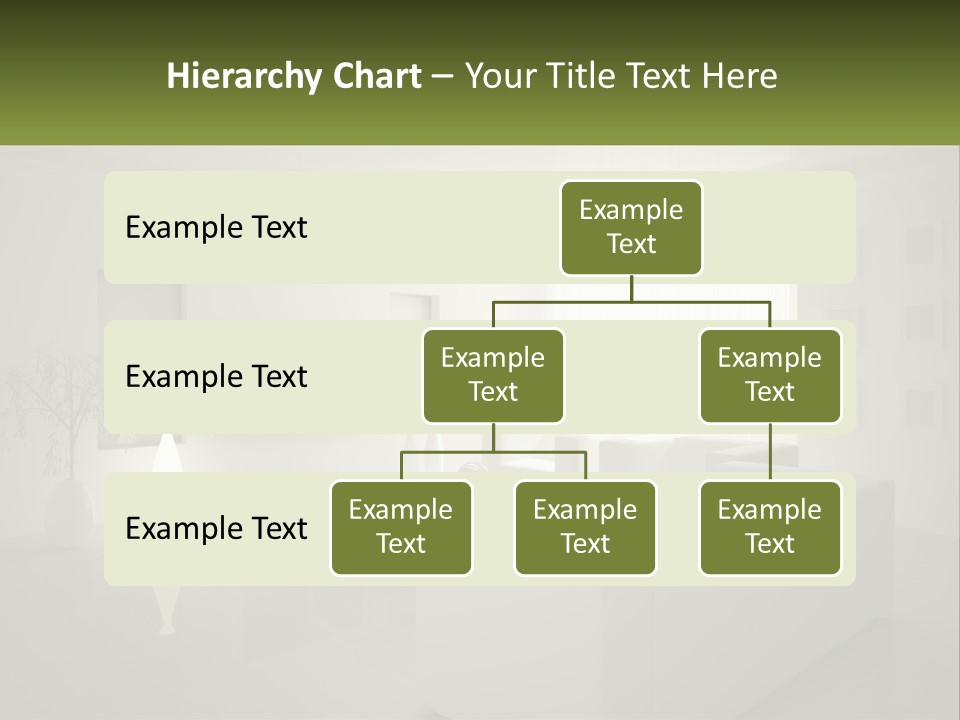 Hierarchy Chart – Your Title Text Here

Example Text

Example Text

Example Text

Example Text

Example Text

Example Text

Example Text

Example Text

Example Text